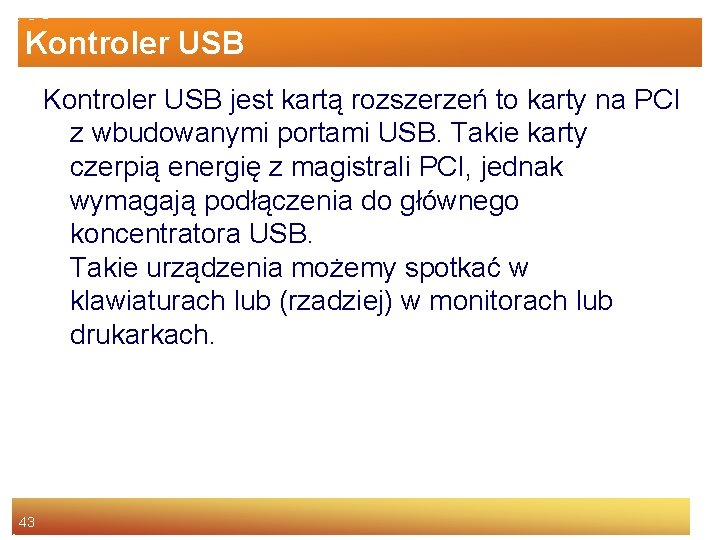 Kontroler USB

Kontroler USB jest kartą rozszerzeń to karty na PCI z wbudowanymi portami USB. Takie karty czerpią energię z magistrali PCI, jednak wymagają podłączenia do głównego koncentratora USB.
Takie urządzenia możemy spotkać w klawiaturach lub (rzadziej) w monitorach lub drukarkach.

43